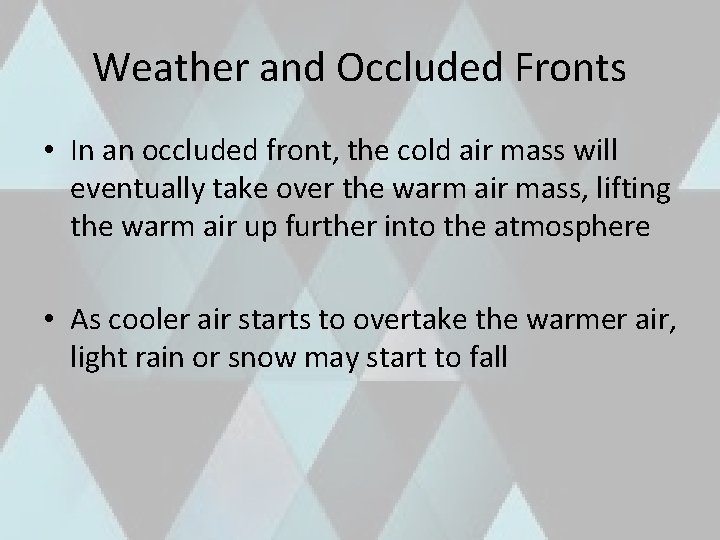 Weather and Occluded Fronts

• In an occluded front, the cold air mass will eventually take over the warm air mass, lifting the warm air up further into the atmosphere

• As cooler air starts to overtake the warmer air, light rain or snow may start to fall